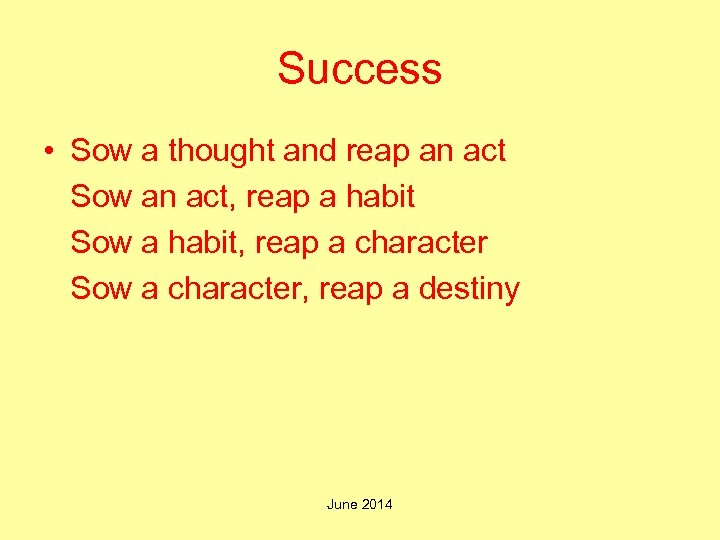 Success

• Sow a thought and reap an act
Sow an act, reap a habit
Sow a habit, reap a character
Sow a character, reap a destiny

June 2014